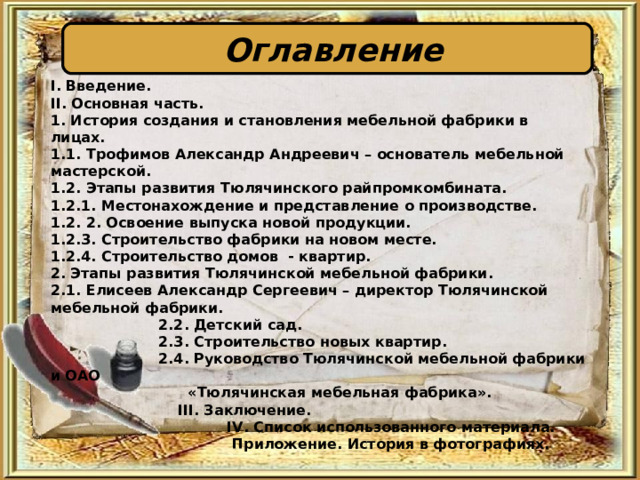 Оглавление

I. Введение.
II. Основная часть.
1. История создания и становления мебельной фабрики в лицах.
1.1. Трофимов Александр Андреевич – основатель мебельной мастерской.
1.2. Этапы развития Тюлячинского райпромкомбината.
1.2.1. Местонахождение и представление о производстве.
1.2. 2. Освоение выпуска новой продукции.
1.2.3. Строительство фабрики на новом месте.
1.2.4. Строительство домов - квартир.
2. Этапы развития Тюлячинской мебельной фабрики.
2.1. Елисеев Александр Сергеевич – директор Тюлячинской мебельной фабрики.
2.2. Детский сад.
2.3. Строительство новых квартир.
2.4. Руководство Тюлячинской мебельной фабрики и ОАО «Тюлячинская мебельная фабрика».
III. Заключение.
IV. Список использованного материала.
Приложение. История в фотографиях.